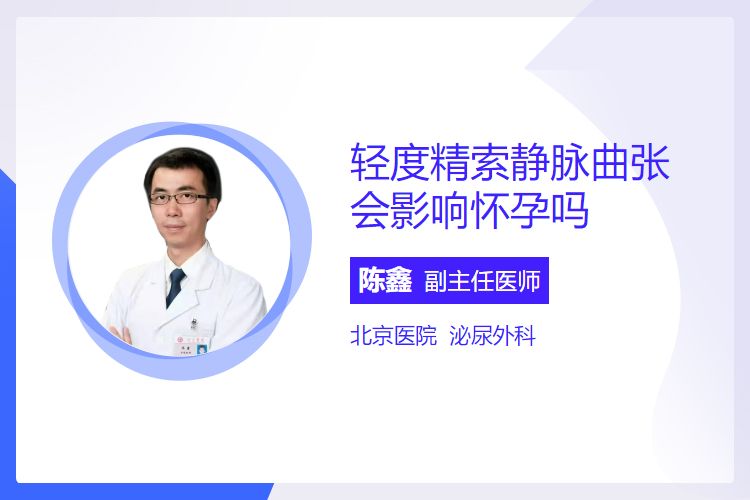 轻度精索静脉曲张会影响怀孕吗

陈鑫 副主任医师

北京医院 泌尿外科